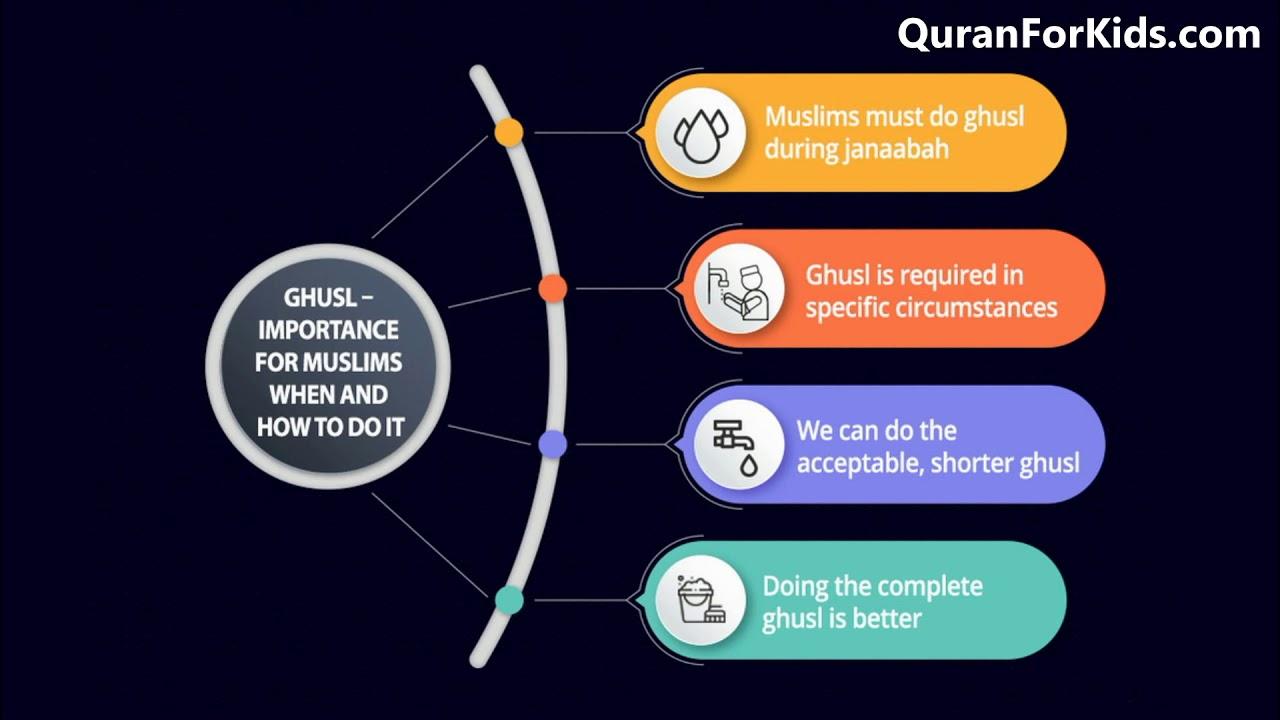 QuranForKids.com

GHUSL – IMPORTANCE FOR MUSLIMS WHEN AND HOW TO DO IT

Muslims must do ghusl during janaabah

Ghusl is required in specific circumstances

We can do the acceptable, shorter ghusl

Doing the complete ghusl is better